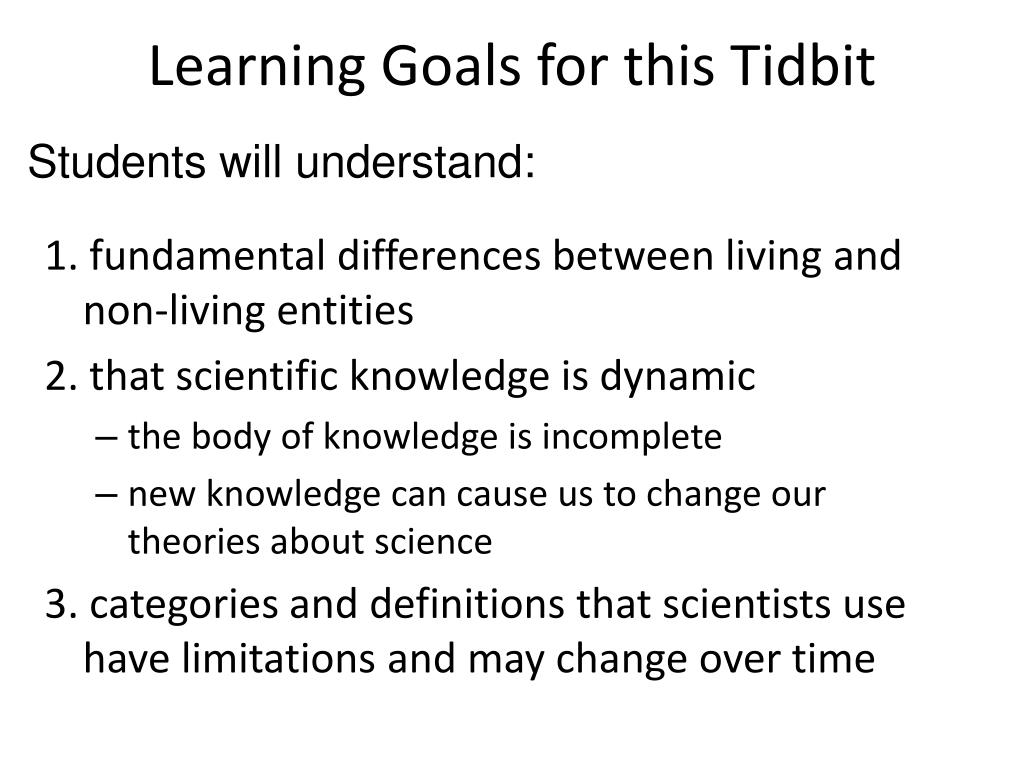 Learning Goals for this Tidbit

Students will understand:

1. fundamental differences between living and non-living entities

2. that scientific knowledge is dynamic

– the body of knowledge is incomplete

– new knowledge can cause us to change our theories about science

3. categories and definitions that scientists use have limitations and may change over time